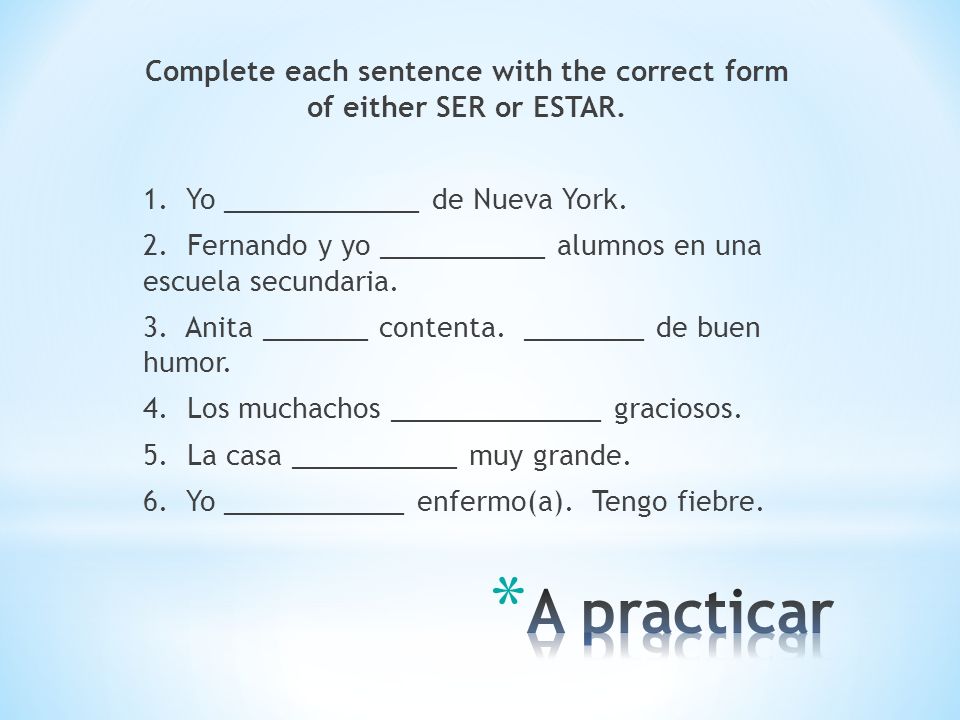 Complete each sentence with the correct form of either SER or ESTAR.

1. Yo _____________ de Nueva York.

2. Fernando y yo ___________ alumnos en una escuela secundaria.

3. Anita _______ contenta. ________ de buen humor.

4. Los muchachos ______________ graciosos.

5. La casa ___________ muy grande.

6. Yo ____________ enfermo(a). Tengo fiebre.

*A practicar